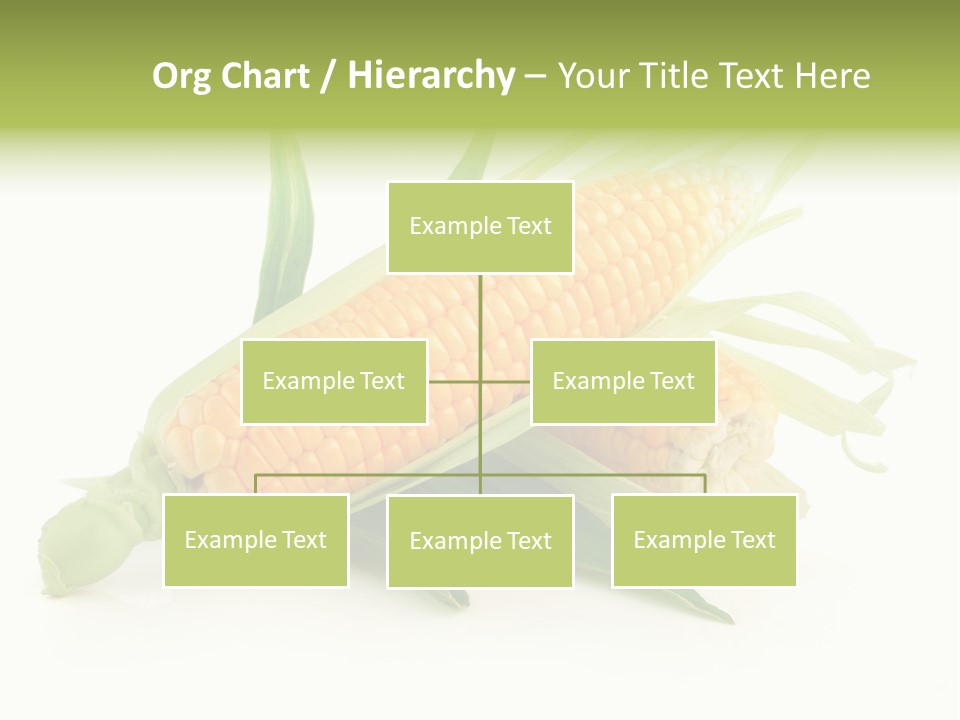 Org Chart / Hierarchy – Your Title Text Here

Example Text

Example Text

Example Text

Example Text

Example Text

Example Text